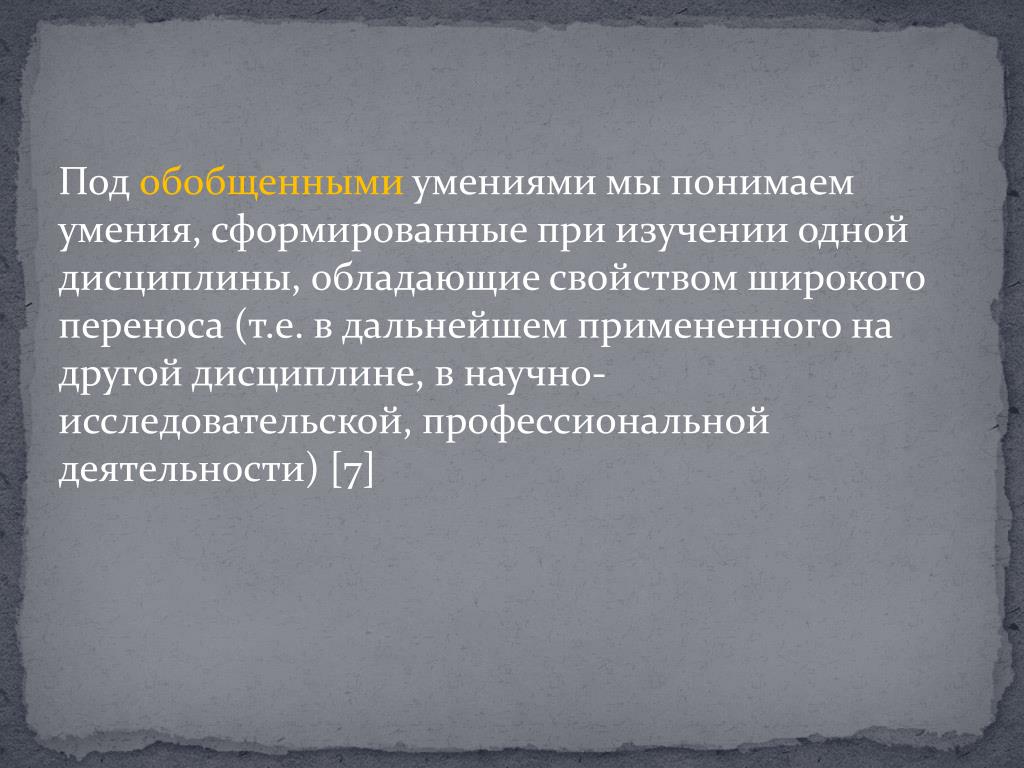 Под обобщенными умениями мы понимаем умения, сформированные при изучении одной дисциплины, обладающие свойством широкого переноса (т.е. в дальнейшем примененного на другой дисциплине, в научно-исследовательской, профессиональной деятельности) [7]